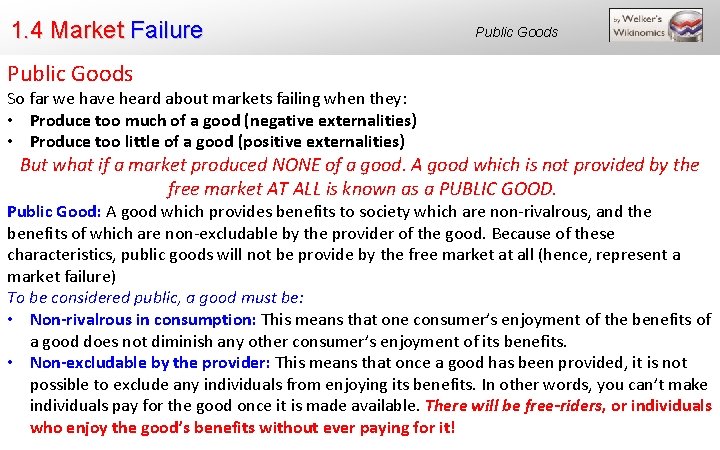 1.4 Market Failure

Public Goods

by Welker's Wikinomics

Public Goods

So far we have heard about markets failing when they:

• Produce too much of a good (negative externalities)
• Produce too little of a good (positive externalities)

But what if a market produced NONE of a good. A good which is not provided by the free market AT ALL is known as a PUBLIC GOOD.

Public Good: A good which provides benefits to society which are non-rivalrous, and the benefits of which are non-excludable by the provider of the good. Because of these characteristics, public goods will not be provide by the free market at all (hence, represent a market failure)

To be considered public, a good must be:

• Non-rivalrous in consumption: This means that one consumer's enjoyment of the benefits of a good does not diminish any other consumer's enjoyment of its benefits.
• Non-excludable by the provider: This means that once a good has been provided, it is not possible to exclude any individuals from enjoying its benefits. In other words, you can't make individuals pay for the good once it is made available. There will be free-riders, or individuals who enjoy the good's benefits without ever paying for it!